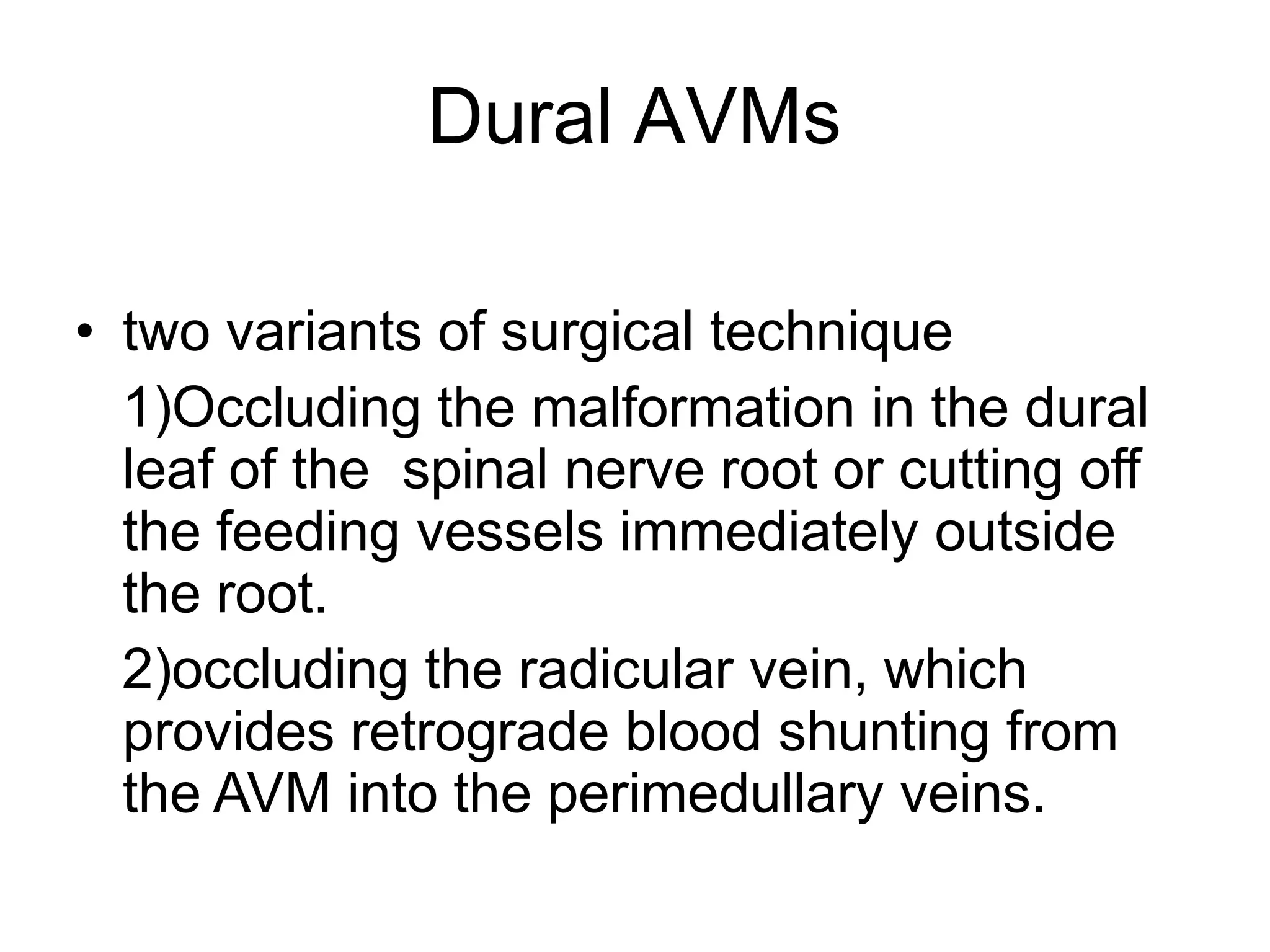 Dural AVMs

• two variants of surgical technique

1)Occluding the malformation in the dural leaf of the spinal nerve root or cutting off the feeding vessels immediately outside the root.

2)occluding the radicular vein, which provides retrograde blood shunting from the AVM into the perimedullary veins.